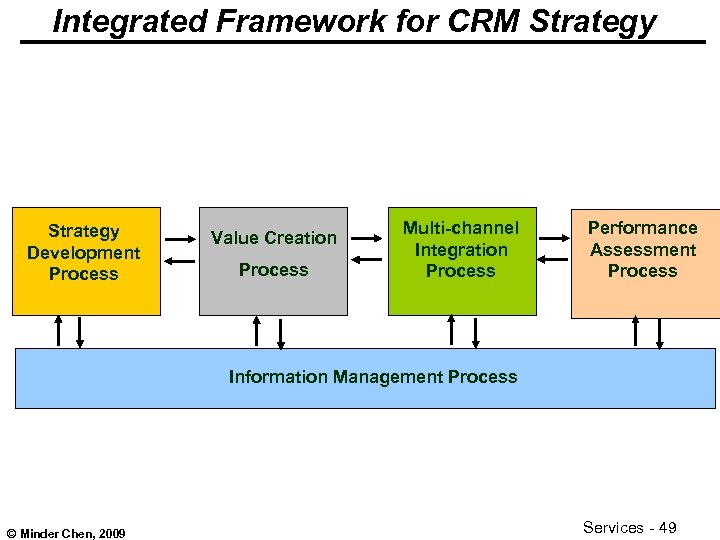 Integrated Framework for CRM Strategy

Strategy Development Process

Value Creation Process

Multi-channel Integration Process

Performance Assessment Process

Information Management Process

© Minder Chen, 2009

Services - 49